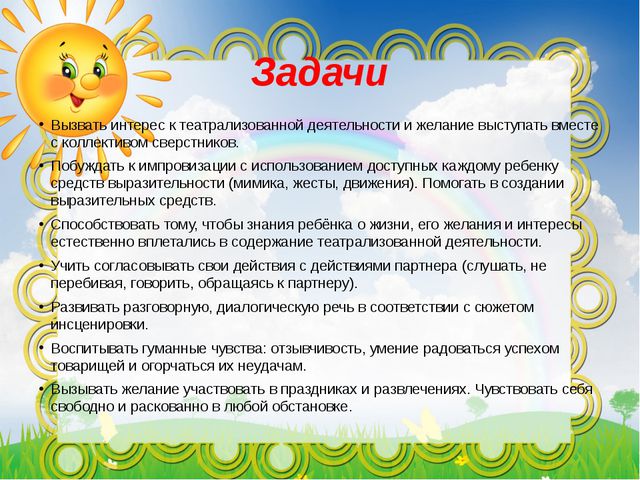 Задачи

• Вызвать интерес к театрализованной деятельности и желание выступать вместе с коллективом сверстников.

• Побуждать к импровизации с использованием доступных каждому ребенку средств выразительности (мимика, жесты, движения). Помогать в создании выразительных средств.

• Способствовать тому, чтобы знания ребёнка о жизни, его желания и интересы естественно вплетались в содержание театрализованной деятельности.

• Учить согласовывать свои действия с действиями партнера (слушать, не перебивая, говорить, обращаясь к партнеру).

• Развивать разговорную, диалогическую речь в соответствии с сюжетом инсценировки.

• Воспитывать гуманные чувства: отзывчивость, умение радоваться успехом товарищей и огорчаться их неудачам.

• Вызывать желание участвовать в праздниках и развлечениях. Чувствовать себя свободно и раскованно в любой обстановке.